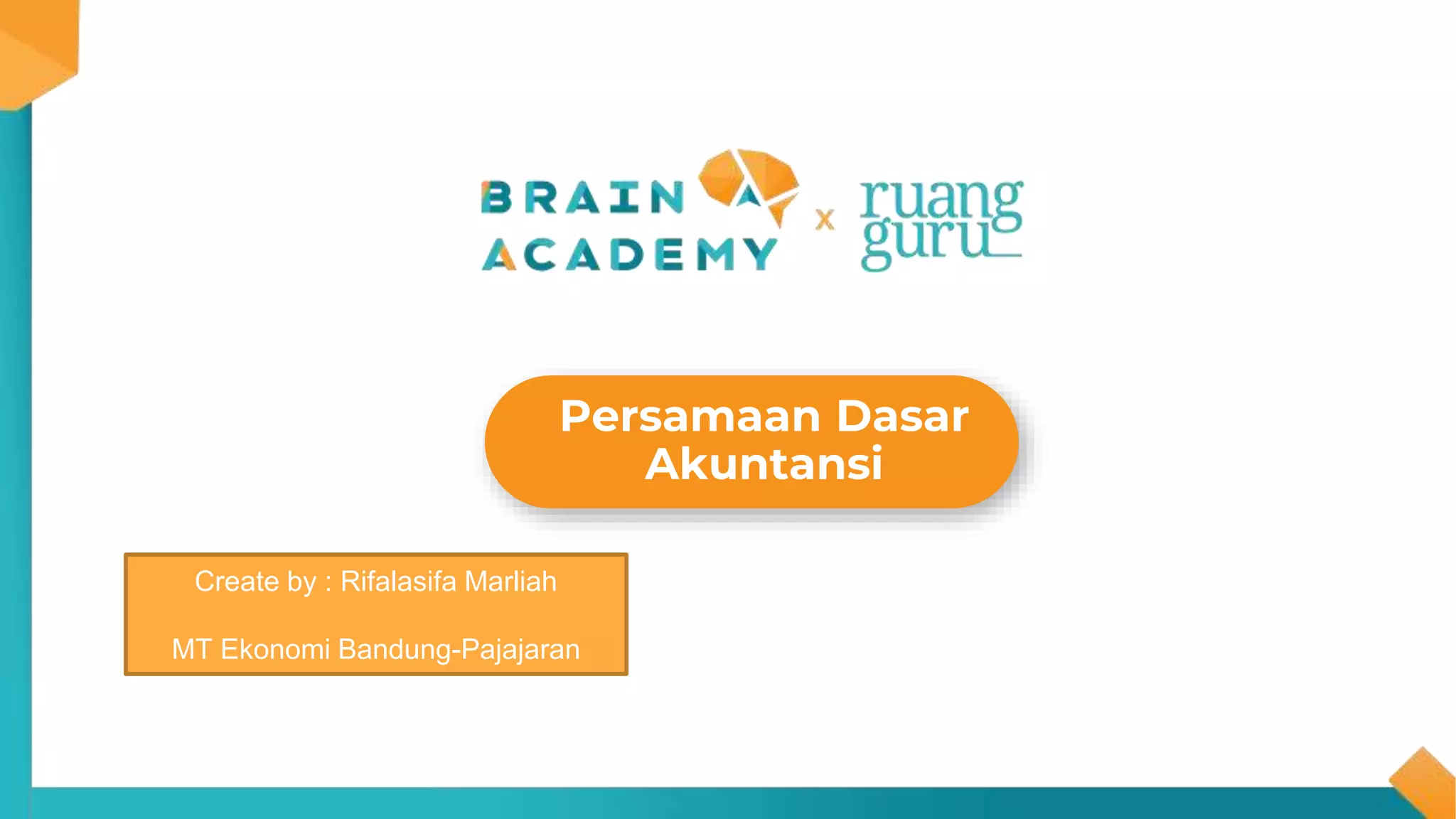 BRAIN ACADEMY x ruang guru

Persamaan Dasar Akuntansi

Create by : Rifalasifa Marliah

MT Ekonomi Bandung-Pajajaran